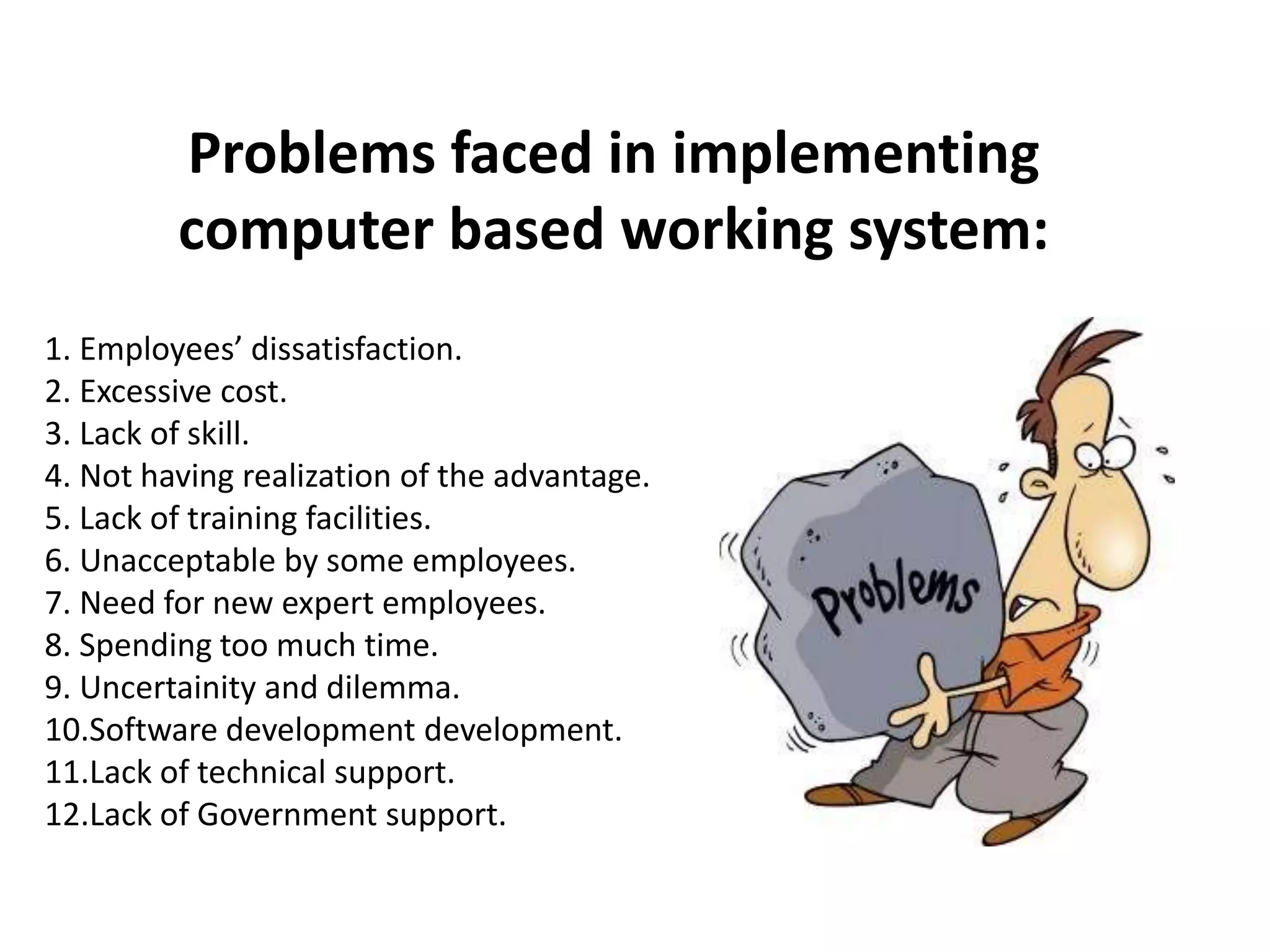 Problems faced in implementing computer based working system:

1. Employees’ dissatisfaction.
2. Excessive cost.
3. Lack of skill.
4. Not having realization of the advantage.
5. Lack of training facilities.
6. Unacceptable by some employees.
7. Need for new expert employees.
8. Spending too much time.
9. Uncertainity and dilemma.
10.Software development development.
11.Lack of technical support.
12.Lack of Government support.

Problems